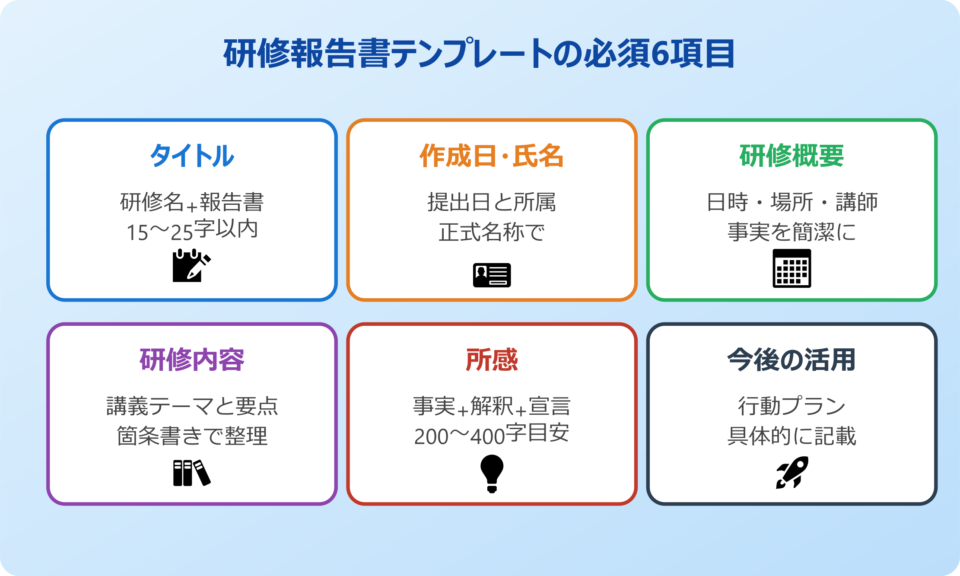 研修報告書テンプレートの必須6項目

タイトル

研修名+報告書
15〜25字以内

作成日・氏名

提出日と所属
正式名称で

研修概要

日時・場所・講師
事実を簡潔に

研修内容

講義テーマと要点
箇条書きで整理

所感

事実+解釈+宣言
200〜400字目安

今後の活用

行動プラン
具体的に記載